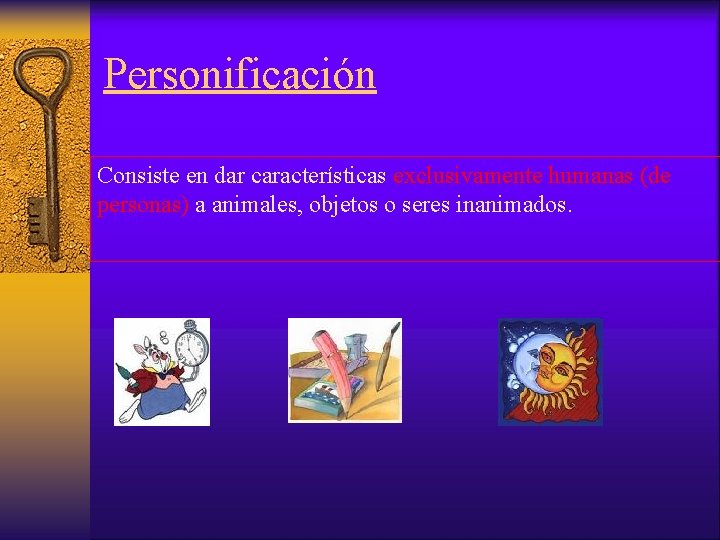 Personificación

Consiste en dar características exclusivamente humanas (de personas) a animales, objetos o seres inanimados.